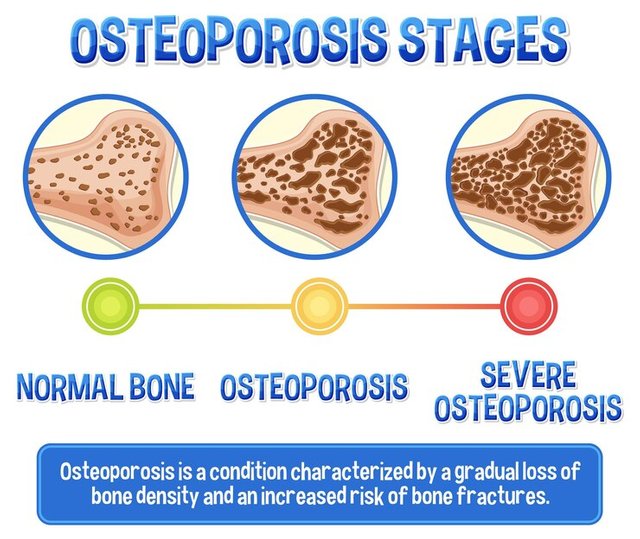 OSTEOPOROSIS STAGES

NORMAL BONE

OSTEOPOROSIS

SEVERE OSTEOPOROSIS

Osteoporosis is a condition characterized by a gradual loss of bone density and an increased risk of bone fractures.